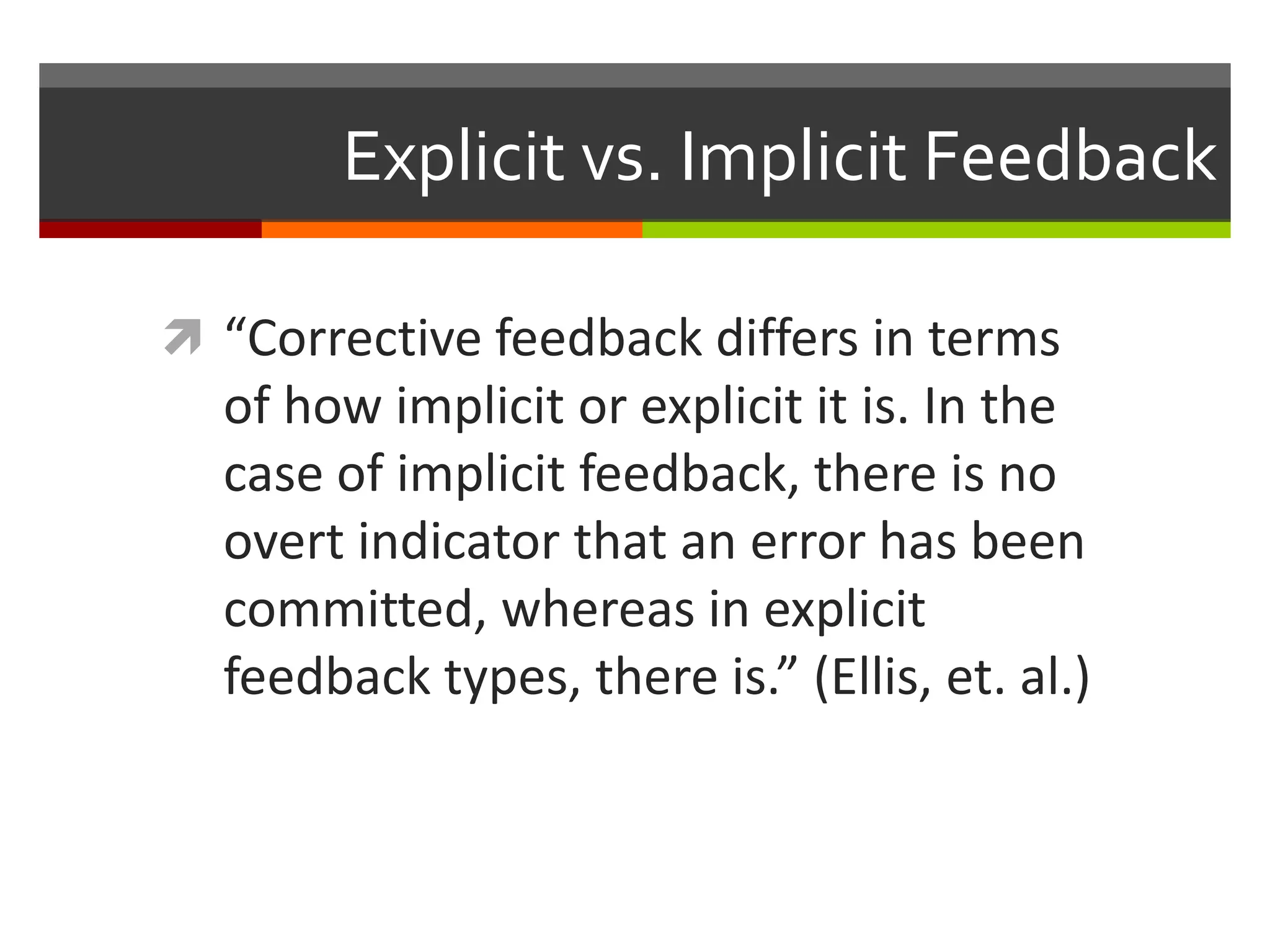 Explicit vs. Implicit Feedback

“Corrective feedback differs in terms of how implicit or explicit it is. In the case of implicit feedback, there is no overt indicator that an error has been committed, whereas in explicit feedback types, there is.” (Ellis, et. al.)